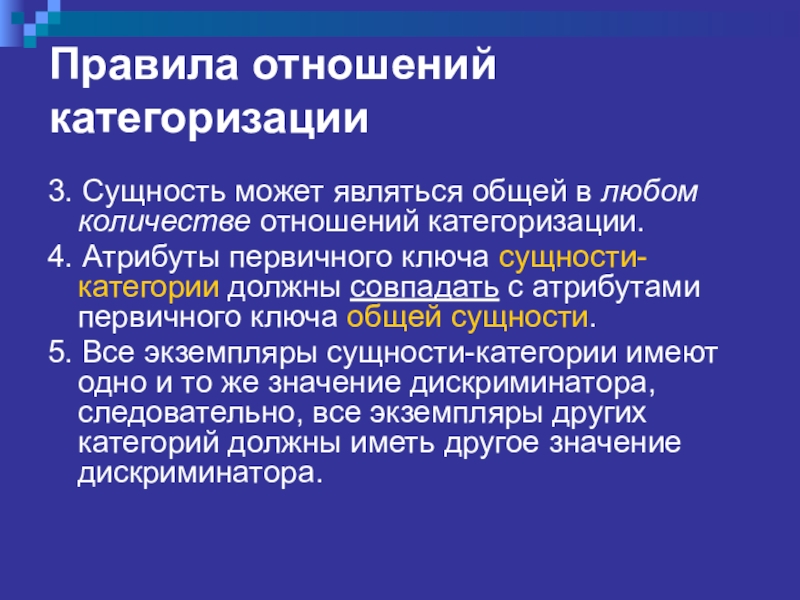 Правила отношений категоризации

3. Сущность может являться общей в любом количестве отношений категоризации.

4. Атрибуты первичного ключа сущности-категории должны совпадать с атрибутами первичного ключа общей сущности.

5. Все экземпляры сущности-категории имеют одно и то же значение дискриминатора, следовательно, все экземпляры других категорий должны иметь другое значение дискриминатора.